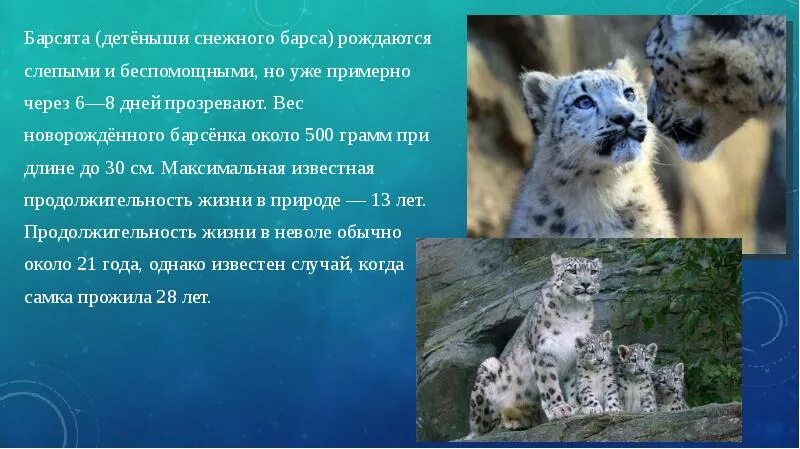 Барсята (детёныши снежного барса) рождаются слепыми и беспомощными, но уже примерно через 6—8 дней прозревают. Вес новорождённого барсёнка около 500 грамм при длине до 30 см. Максимальная известная продолжительность жизни в природе — 13 лет. Продолжительность жизни в неволе обычно около 21 года, однако известен случай, когда самка прожила 28 лет.